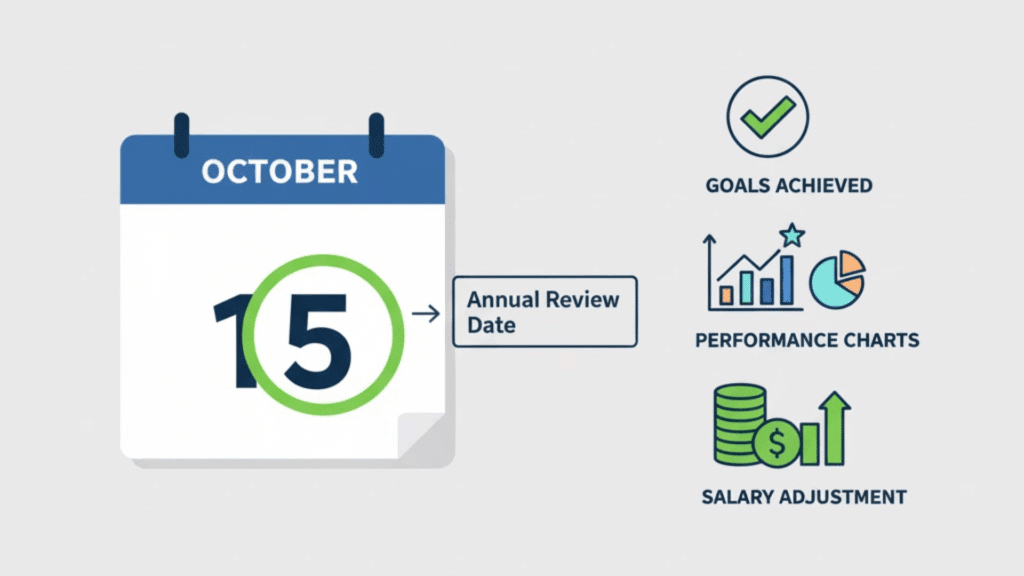 OCTOBER

15

Annual Review Date

GOALS ACHIEVED

PERFORMANCE CHARTS

$

SALARY ADJUSTMENT